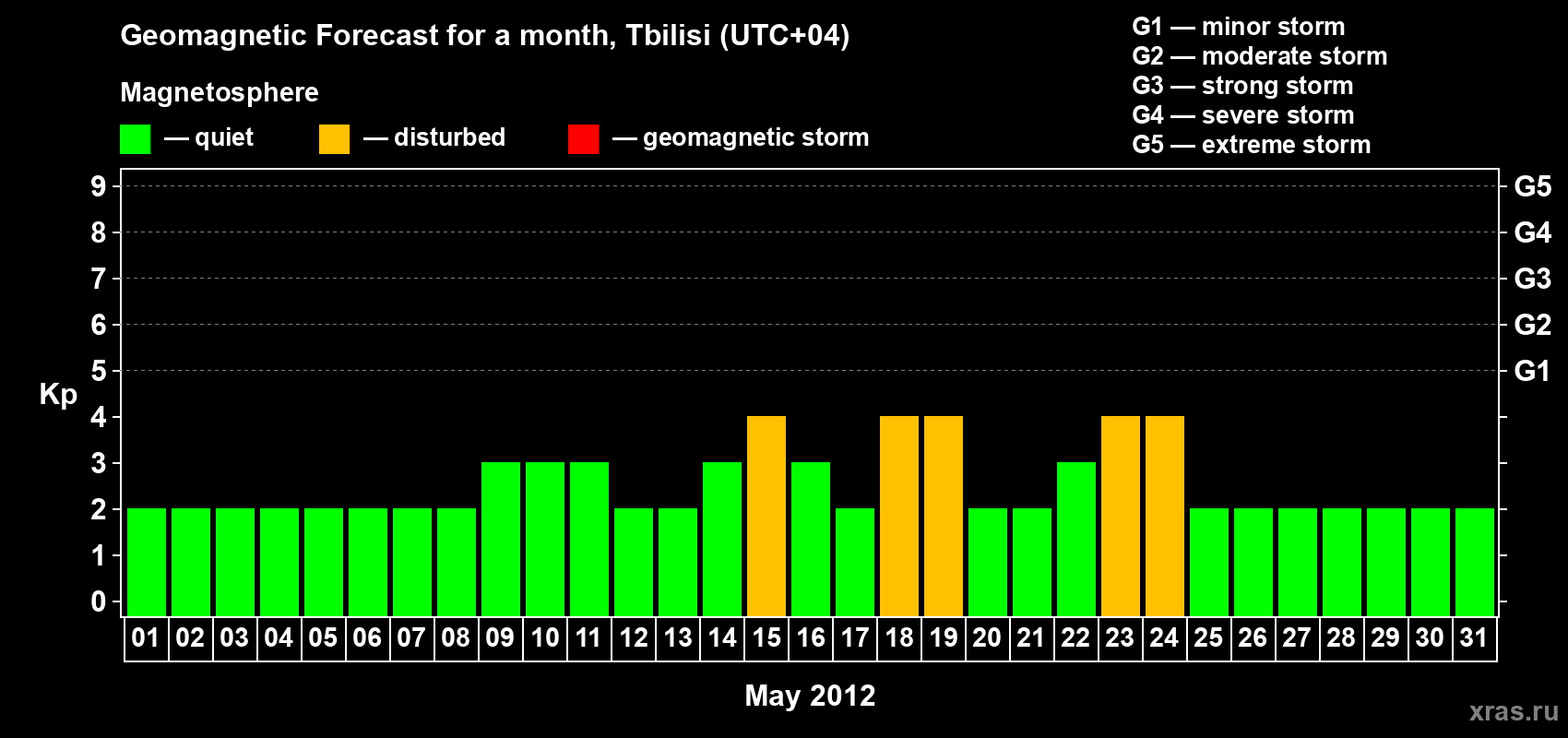 Geomagnetic Forecast for a month, Tbilisi (UTC+04)

Magnetosphere

— quiet — disturbed — geomagnetic storm

G1 — minor storm
G2 — moderate storm
G3 — strong storm
G4 — severe storm
G5 — extreme storm

Kp

9 8 7 6 5 4 3 2 1 0

G5 G4 G3 G2 G1

01 02 03 04 05 06 07 08 09 10 11 12 13 14 15 16 17 18 19 20 21 22 23 24 25 26 27 28 29 30 31

May 2012

xras.ru